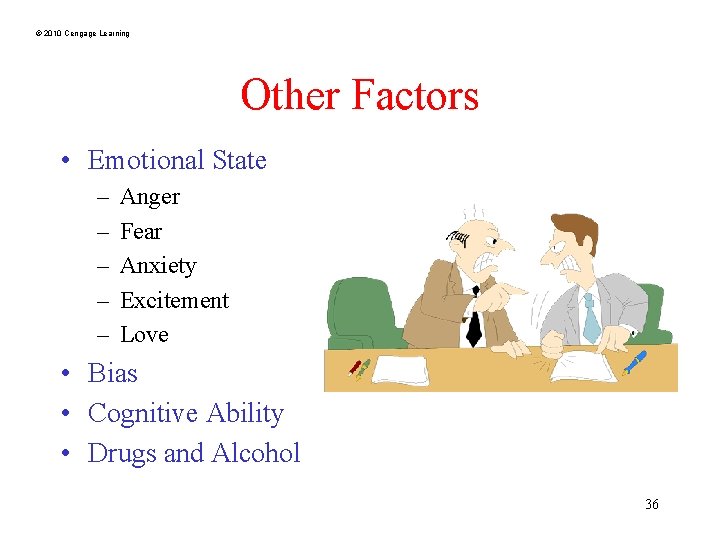 © 2010 Cengage Learning

Other Factors

• Emotional State
  – Anger
  – Fear
  – Anxiety
  – Excitement
  – Love
• Bias
• Cognitive Ability
• Drugs and Alcohol

36